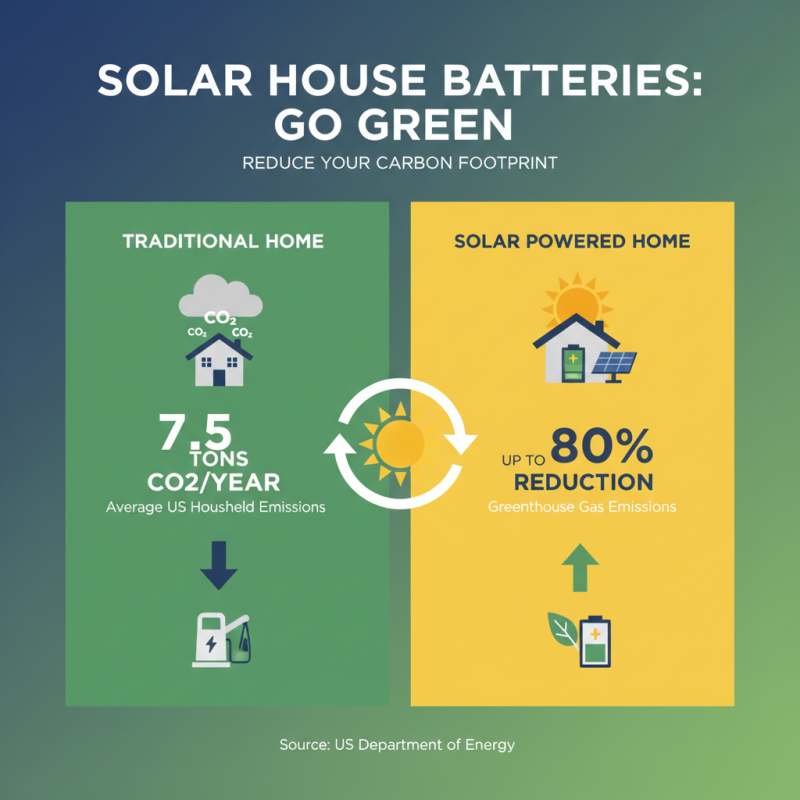 SOLAR HOUSE BATTERIES: GO GREEN

REDUCE YOUR CARBON FOOTPRINT

TRADITIONAL HOME

$CO_2$ $CO_2$ $CO_2$

7.5 TONS CO2/YEAR

Average US Housheld Emissions

SOLAR POWERED HOME

UP TO 80% REDUCTION

Greenthouse Gas Emissions

Source: US Department of Energy